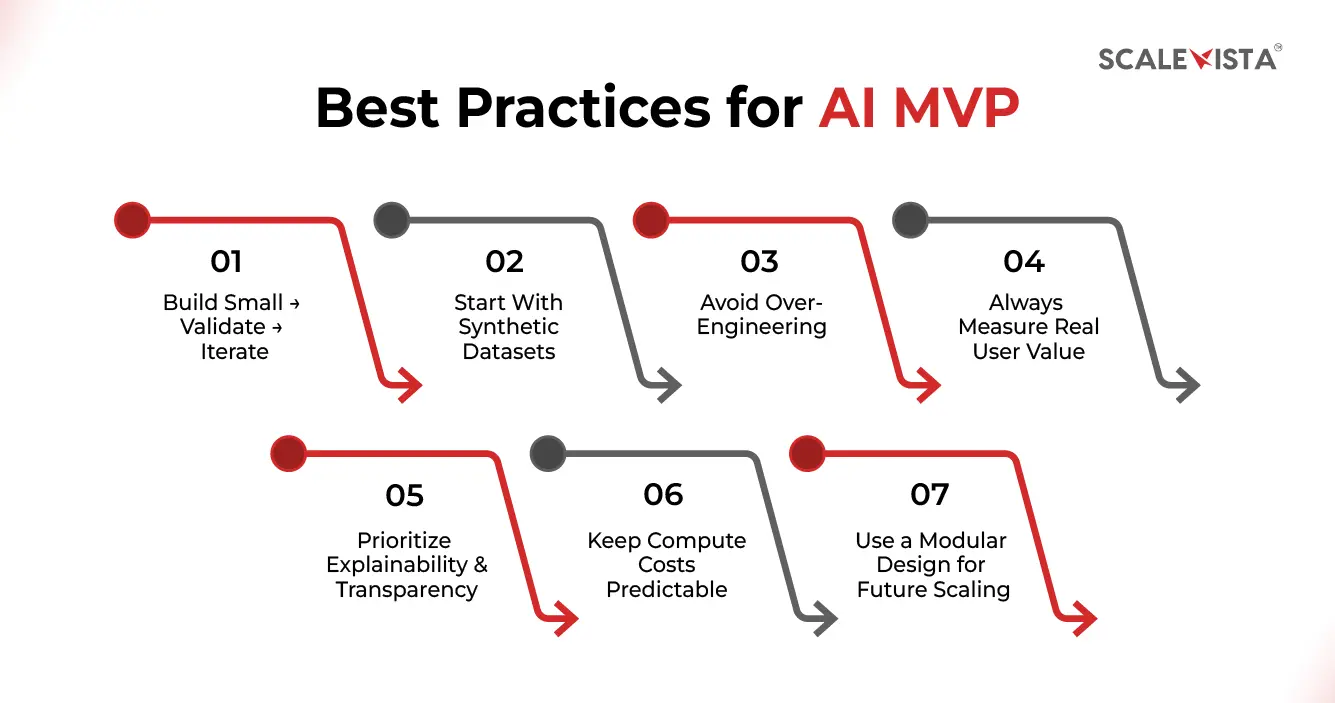 SCALEVISTA

Best Practices for AI MVP

01
Build Small → Validate → Iterate

02
Start With Synthetic Datasets

03
Avoid Over-Engineering

04
Always Measure Real User Value

05
Prioritize Explainability & Transparency

06
Keep Compute Costs Predictable

07
Use a Modular Design for Future Scaling